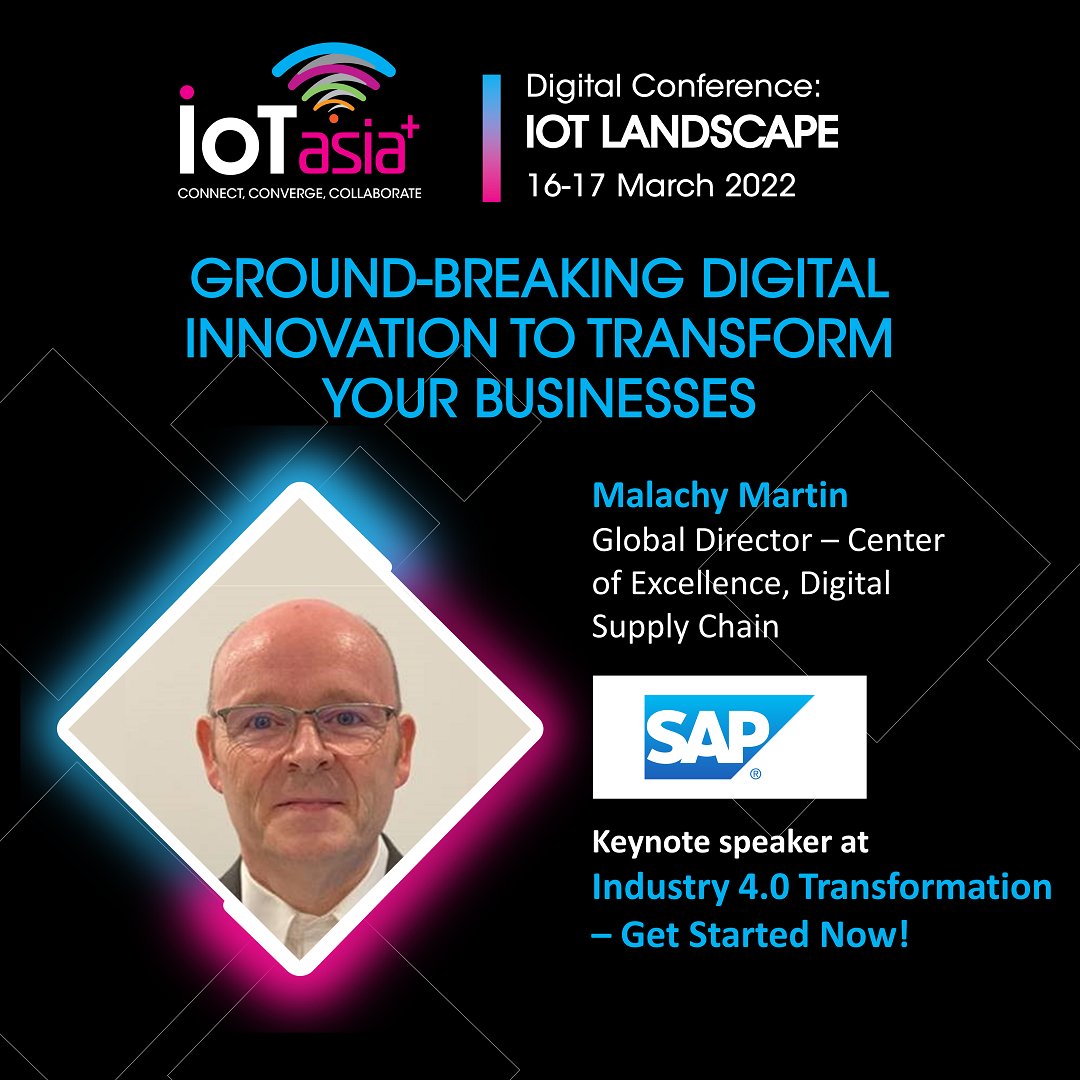 IoTasia+
CONNECT, CONVERGE, COLLABORATE

Digital Conference:
IOT LANDSCAPE
16-17 March 2022

GROUND-BREAKING DIGITAL INNOVATION TO TRANSFORM YOUR BUSINESSES

Malachy Martin
Global Director – Center of Excellence, Digital Supply Chain

SAP®

Keynote speaker at
Industry 4.0 Transformation – Get Started Now!